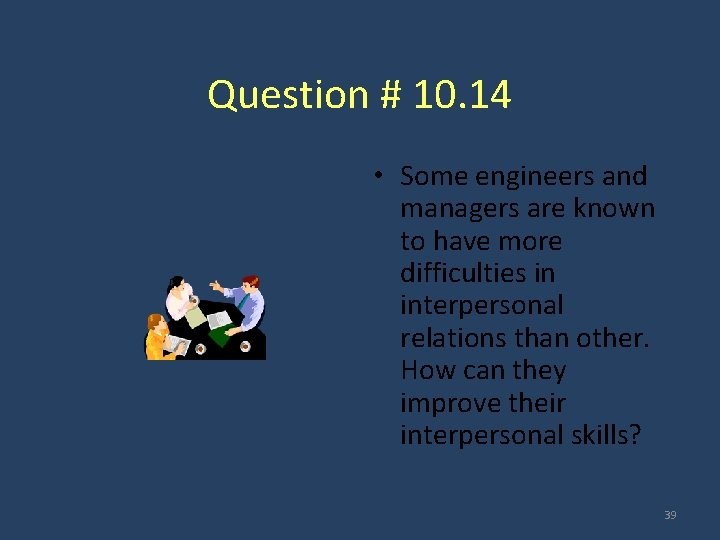 Question # 10.14

• Some engineers and managers are known to have more difficulties in interpersonal relations than other. How can they improve their interpersonal skills?

39